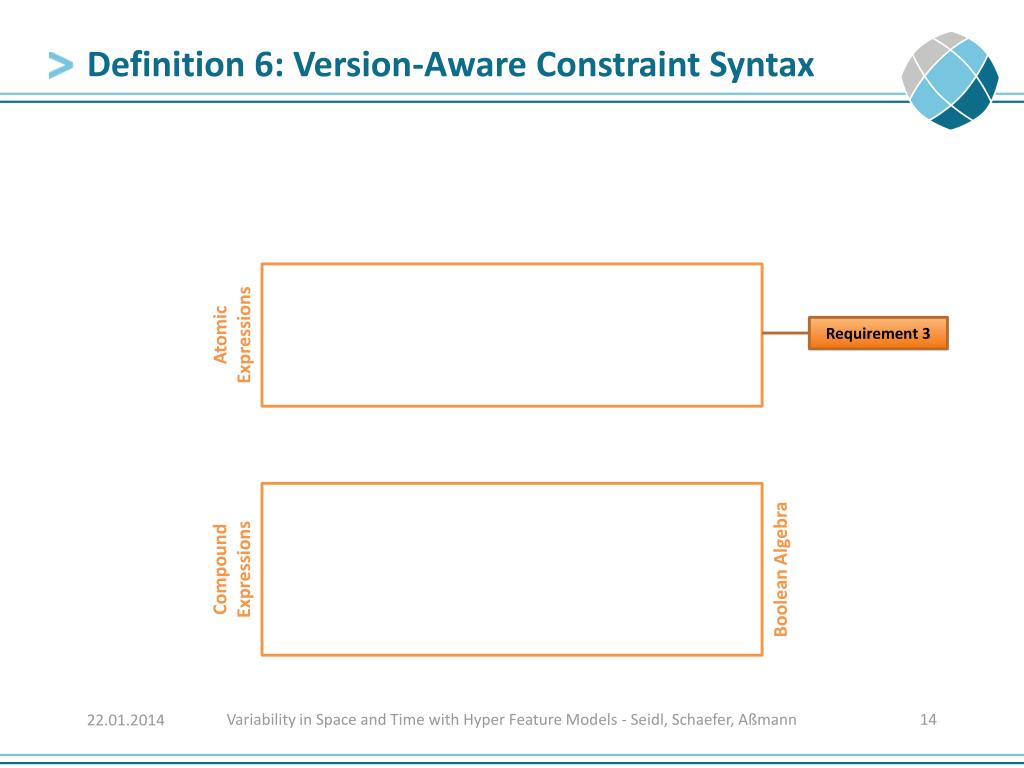 > Definition 6: Version-Aware Constraint Syntax

Atomic Expressions

Requirement 3

Compound Expressions

Boolean Algebra

22.01.2014

Variability in Space and Time with Hyper Feature Models - Seidl, Schaefer, Aßmann

14